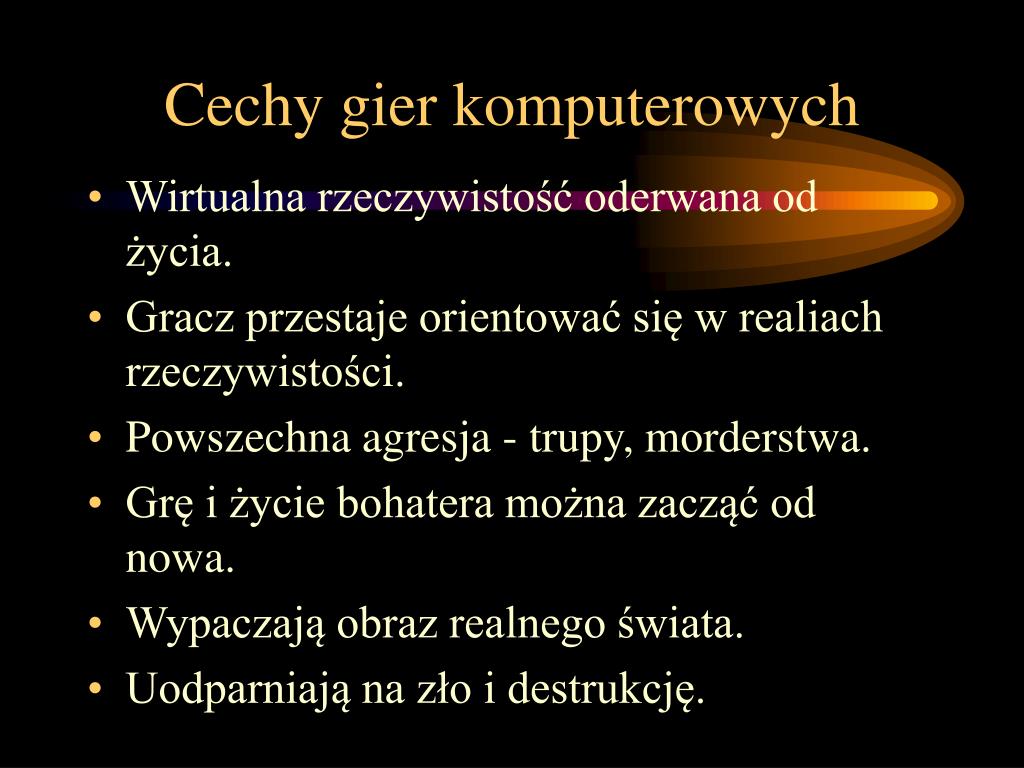 Cechy gier komputerowych

• Wirtualna rzeczywistość oderwana od życia.
• Gracz przestaje orientować się w realiach rzeczywistości.
• Powszechna agresja - trupy, morderstwa.
• Grę i życie bohatera można zacząć od nowa.
• Wypaczają obraz realnego świata.
• Uodparniają na zło i destrukcję.